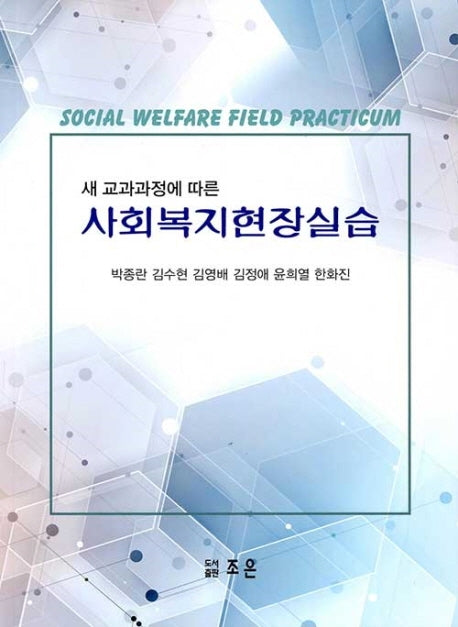 SOCIAL WELFARE FIELD PRACTICUM

새 교과과정에 따른

사회복지현장실습

박종란 김수현 김영배 김정애 윤희열 한화진

도서출판 조은